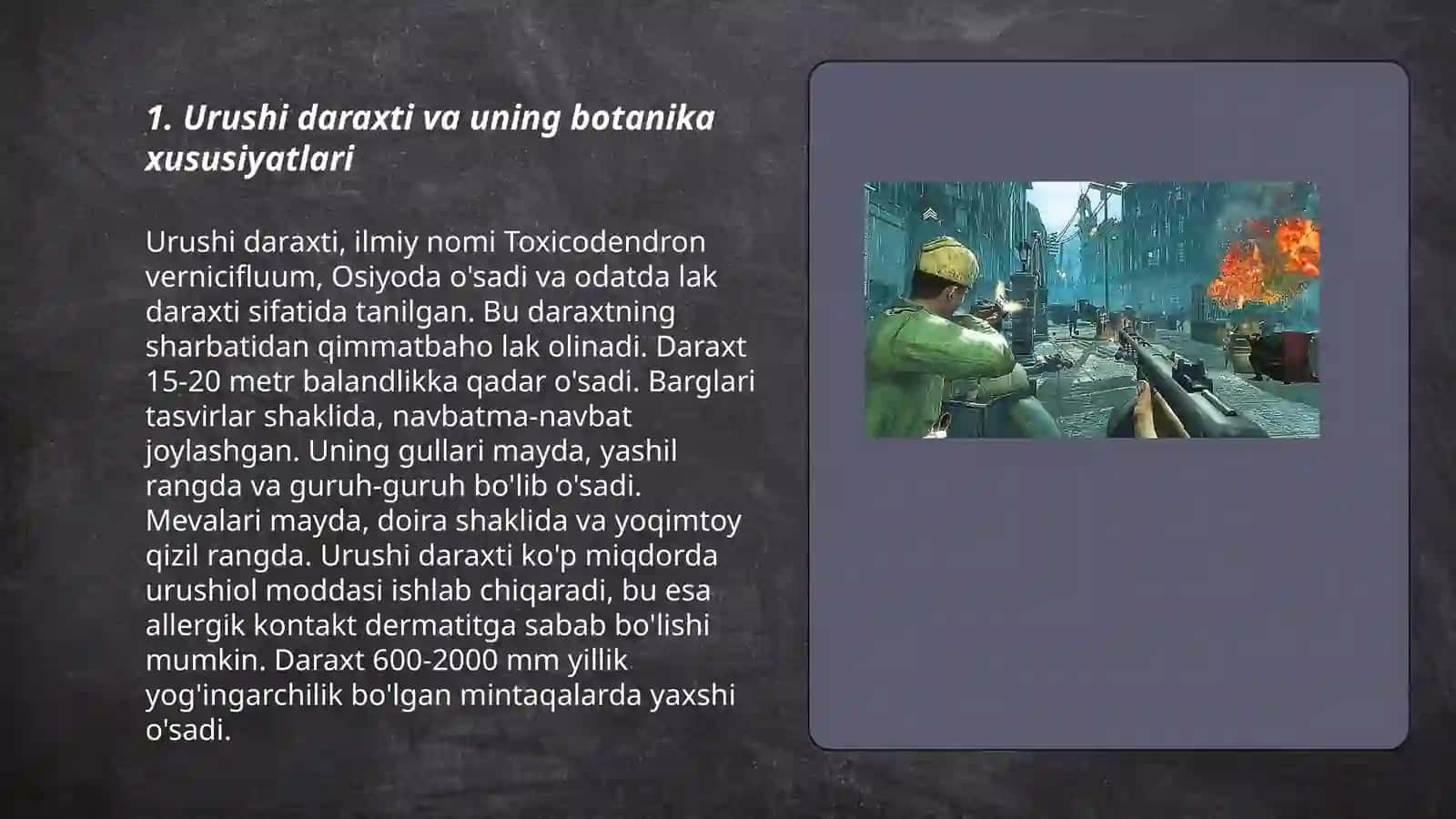 1. Urushi daraxti va uning botanika xususiyatlari

Urushi daraxti, ilmiy nomi Toxicodendron vernicifluum, Osiyoda o'sadi va odatda lak daraxti sifatida tanilgan. Bu daraxtning sharbatidan qimmatbaho lak olinadi. Daraxt 15-20 metr balandlikka qadar o'sadi. Barglari tasvirlar shaklida, navbatma-navbat joylashgan. Uning gullari mayda, yashil rangda va guruh-guruh bo'lib o'sadi. Mevalari mayda, doira shaklida va yoqimtoy qizil rangda. Urushi daraxti ko'p miqdorda urushiol moddasi ishlab chiqaradi, bu esa allergik kontakt dermatitga sabab bo'lishi mumkin. Daraxt 600-2000 mm yillik yog'ingarchilik bo'lgan mintaqalarda yaxshi o'sadi.